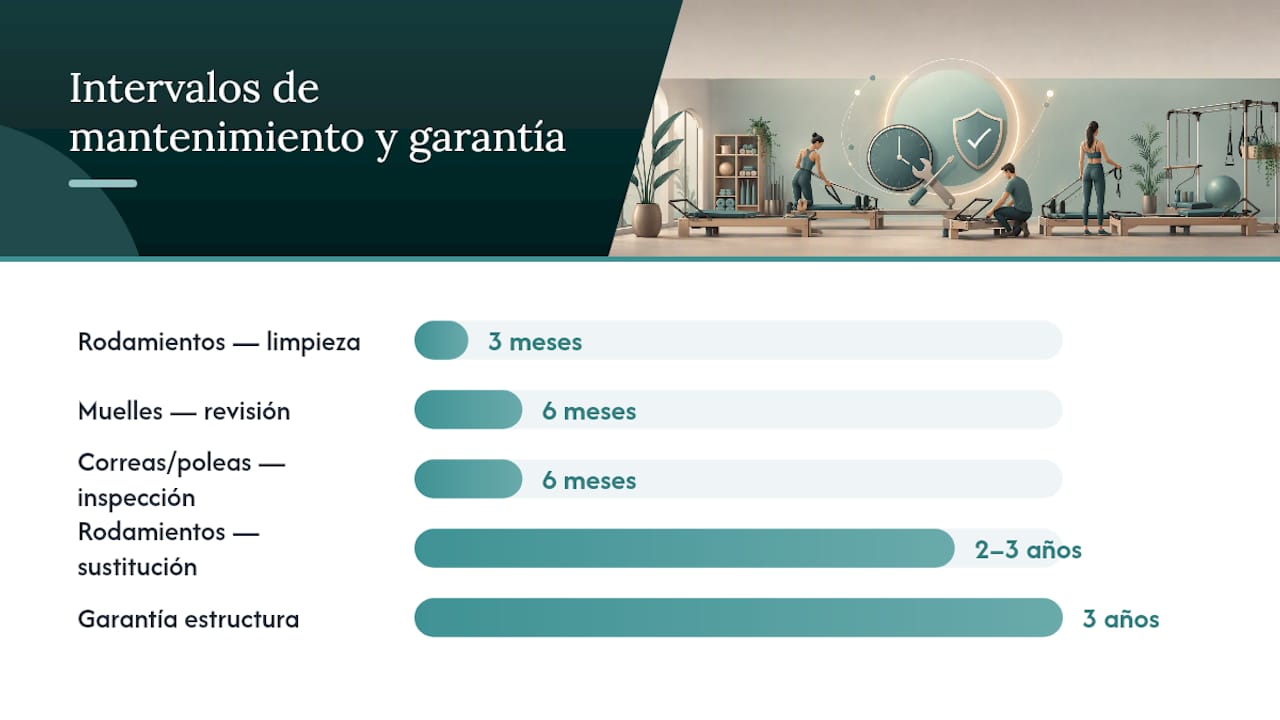 Intervalos de mantenimiento y garantía

Rodamientos — limpieza
3 meses

Muelles — revisión
6 meses

Correas/poleas — inspección
6 meses

Rodamientos — sustitución
2–3 años

Garantía estructura
3 años